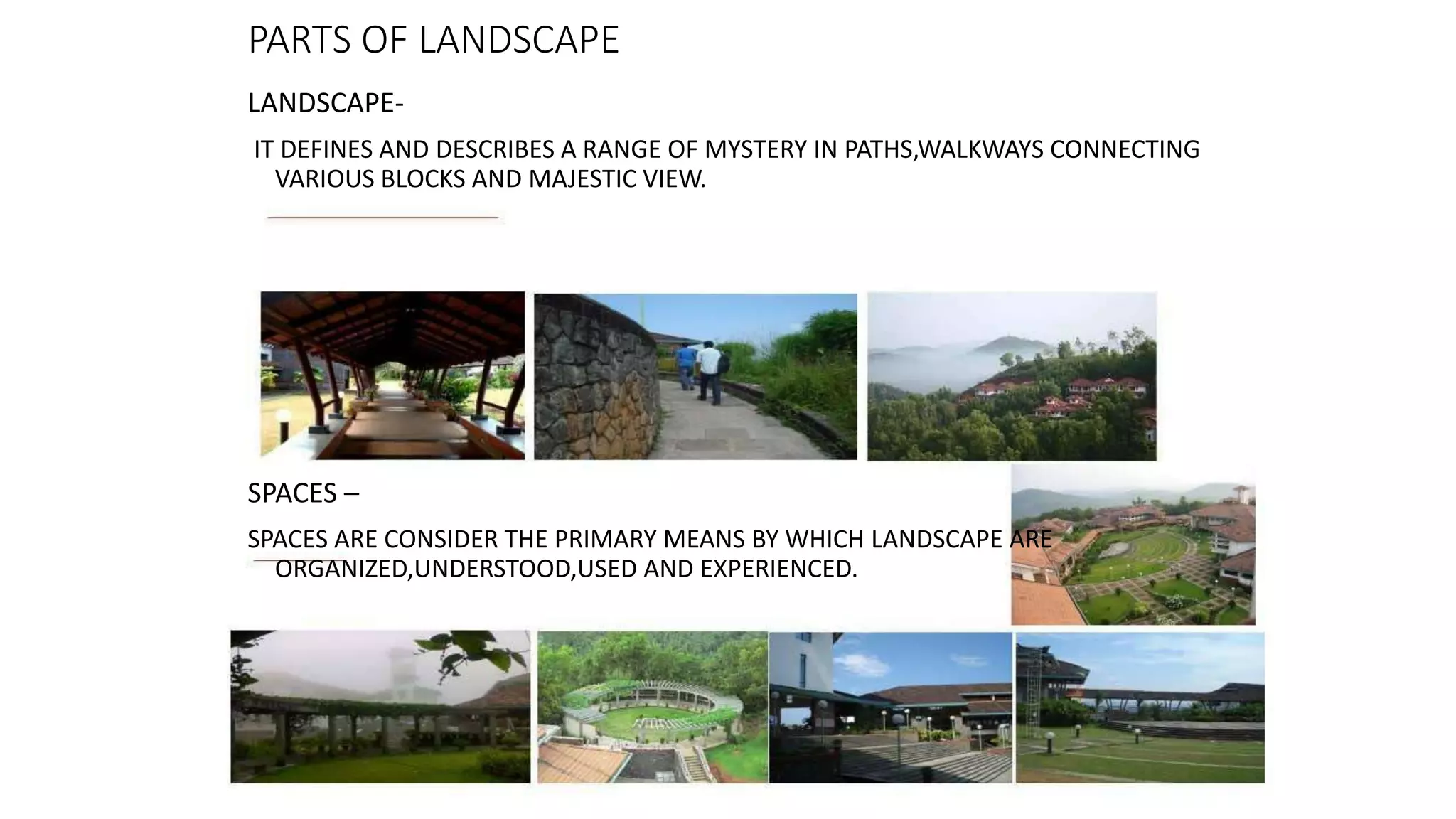 PARTS OF LANDSCAPE

LANDSCAPE-

IT DEFINES AND DESCRIBES A RANGE OF MYSTERY IN PATHS,WALKWAYS CONNECTING VARIOUS BLOCKS AND MAJESTIC VIEW.

SPACES –

SPACES ARE CONSIDER THE PRIMARY MEANS BY WHICH LANDSCAPE ARE ORGANIZED,UNDERSTOOD,USED AND EXPERIENCED.